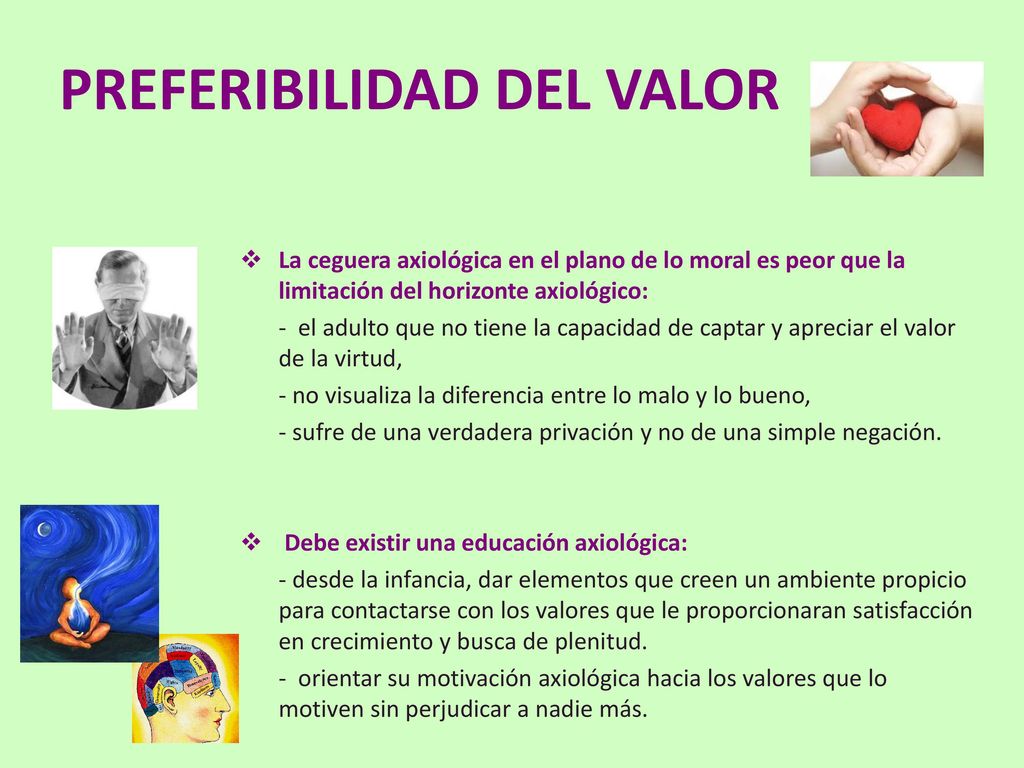 PREFERIBILIDAD DEL VALOR

❖ La ceguera axiológica en el plano de lo moral es peor que la limitación del horizonte axiológico:

- el adulto que no tiene la capacidad de captar y apreciar el valor de la virtud,

- no visualiza la diferencia entre lo malo y lo bueno,

- sufre de una verdadera privación y no de una simple negación.

❖ Debe existir una educación axiológica:

- desde la infancia, dar elementos que creen un ambiente propicio para contactarse con los valores que le proporcionaran satisfacción en crecimiento y busca de plenitud.

- orientar su motivación axiológica hacia los valores que lo motiven sin perjudicar a nadie más.